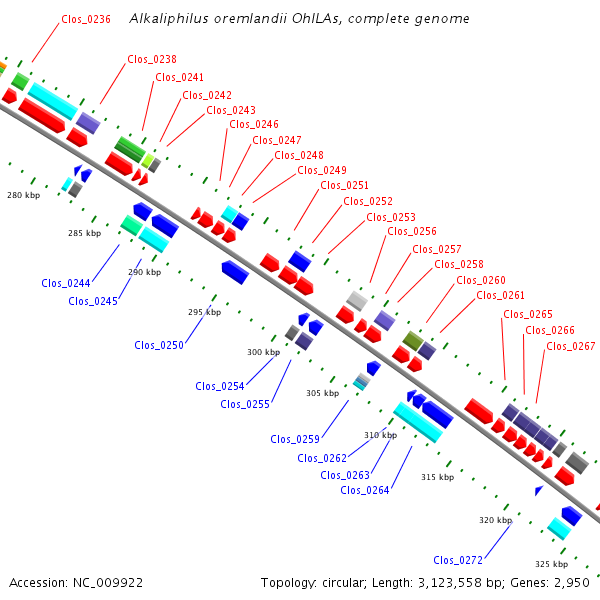 Alkaliphilus oremlandii OhILAs, complete genome

Clos_0236
Clos_0238
Clos_0241
Clos_0242
Clos_0243
Clos_0246
Clos_0247
Clos_0248
Clos_0249
Clos_0251
Clos_0252
Clos_0253
Clos_0256
Clos_0257
Clos_0258
Clos_0260
Clos_0261
Clos_0265
Clos_0266
Clos_0267

280 kbp
285 kbp
290 kbp
295 kbp
300 kbp
305 kbp
310 kbp
315 kbp
320 kbp
325 kbp

Clos_0244
Clos_0245
Clos_0250
Clos_0254
Clos_0255
Clos_0259
Clos_0262
Clos_0263
Clos_0264
Clos_0272

Accession: NC_009922
Topology: circular; Length: 3,123,558 bp; Genes: 2,950